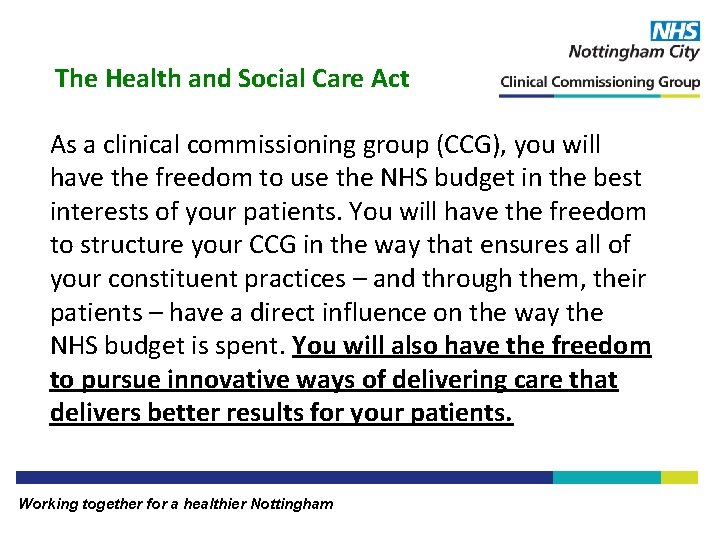 NHS
Nottingham City
Clinical Commissioning Group

The Health and Social Care Act

As a clinical commissioning group (CCG), you will have the freedom to use the NHS budget in the best interests of your patients. You will have the freedom to structure your CCG in the way that ensures all of your constituent practices – and through them, their patients – have a direct influence on the way the NHS budget is spent. You will also have the freedom to pursue innovative ways of delivering care that delivers better results for your patients.

Working together for a healthier Nottingham